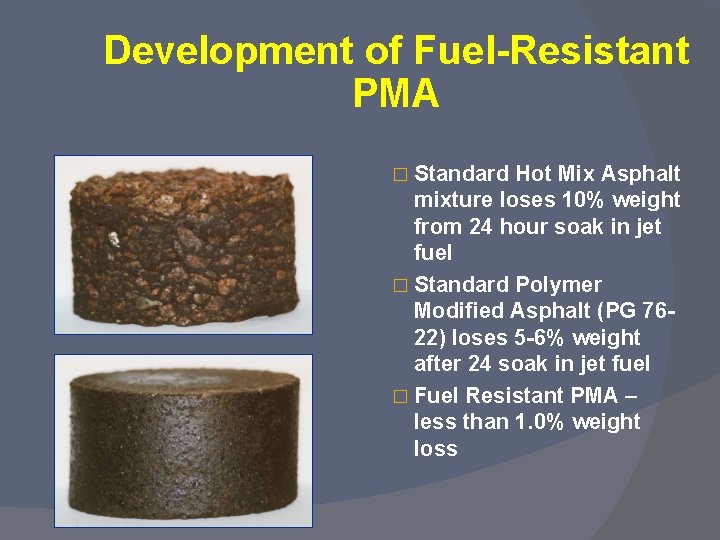 Development of Fuel-Resistant PMA

□ Standard Hot Mix Asphalt mixture loses 10% weight from 24 hour soak in jet fuel

□ Standard Polymer Modified Asphalt (PG 76-22) loses 5-6% weight after 24 soak in jet fuel

□ Fuel Resistant PMA – less than 1.0% weight loss